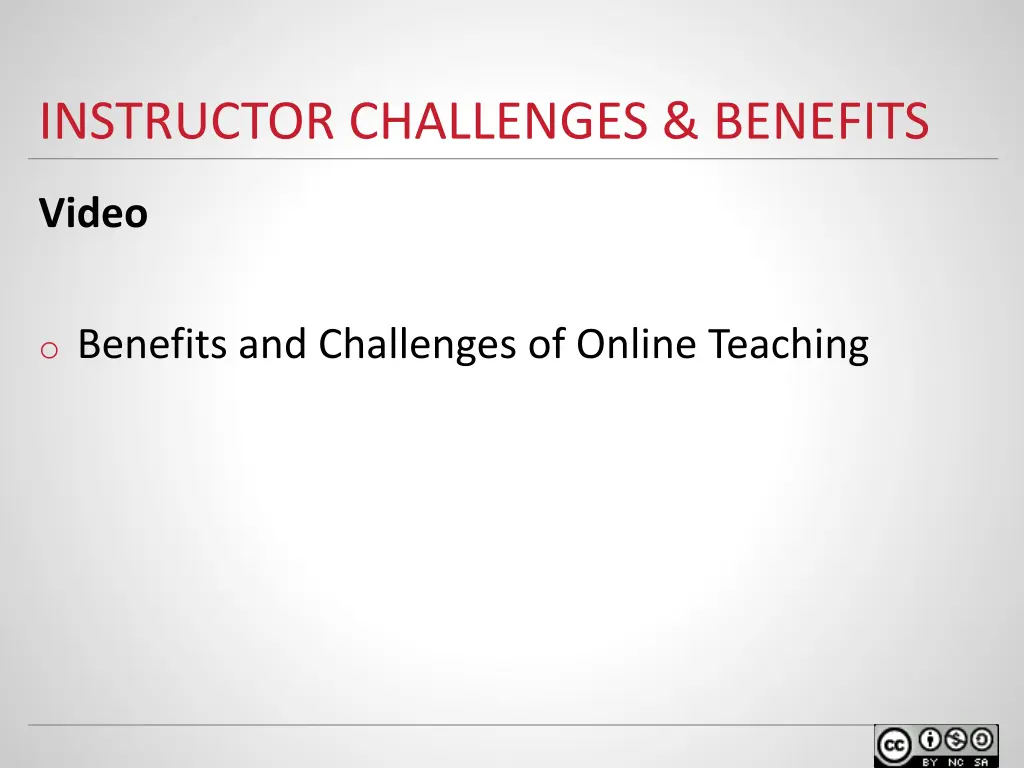 INSTRUCTOR CHALLENGES & BENEFITS

Video

o Benefits and Challenges of Online Teaching

cc BY NC SA